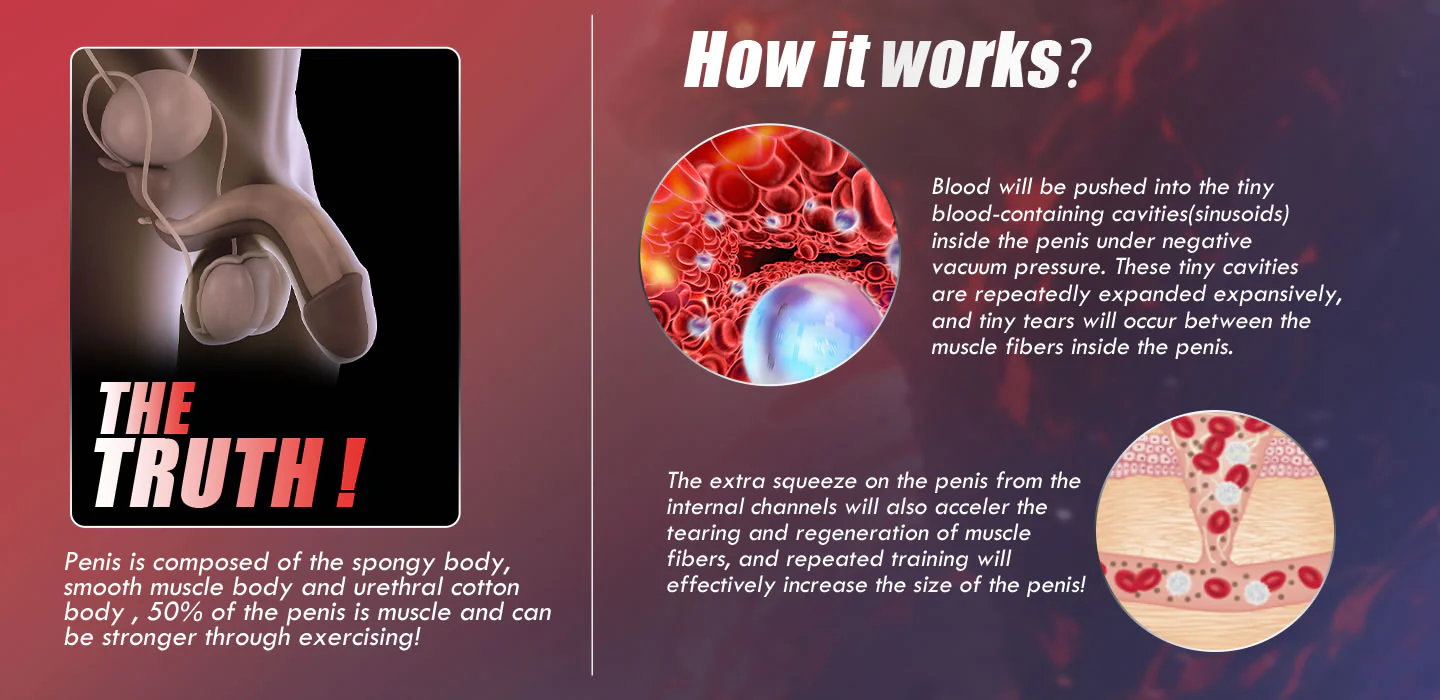 THE TRUTH !

Penis is composed of the spongy body, smooth muscle body and urethral cotton body , 50% of the penis is muscle and can be stronger through exercising!

How it works?

Blood will be pushed into the tiny blood-containing cavities(sinusoids) inside the penis under negative vacuum pressure. These tiny cavities are repeatedly expanded expansively, and tiny tears will occur between the muscle fibers inside the penis.

The extra squeeze on the penis from the internal channels will also acceler the tearing and regeneration of muscle fibers, and repeated training will effectively increase the size of the penis!